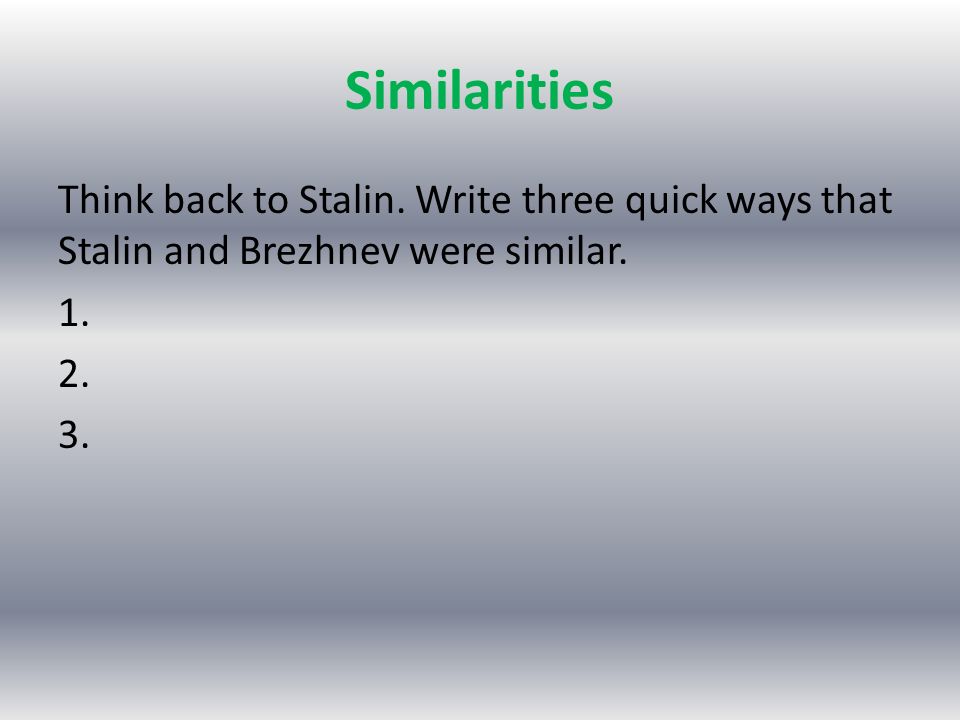 Similarities

Think back to Stalin. Write three quick ways that Stalin and Brezhnev were similar.

1.

2.

3.